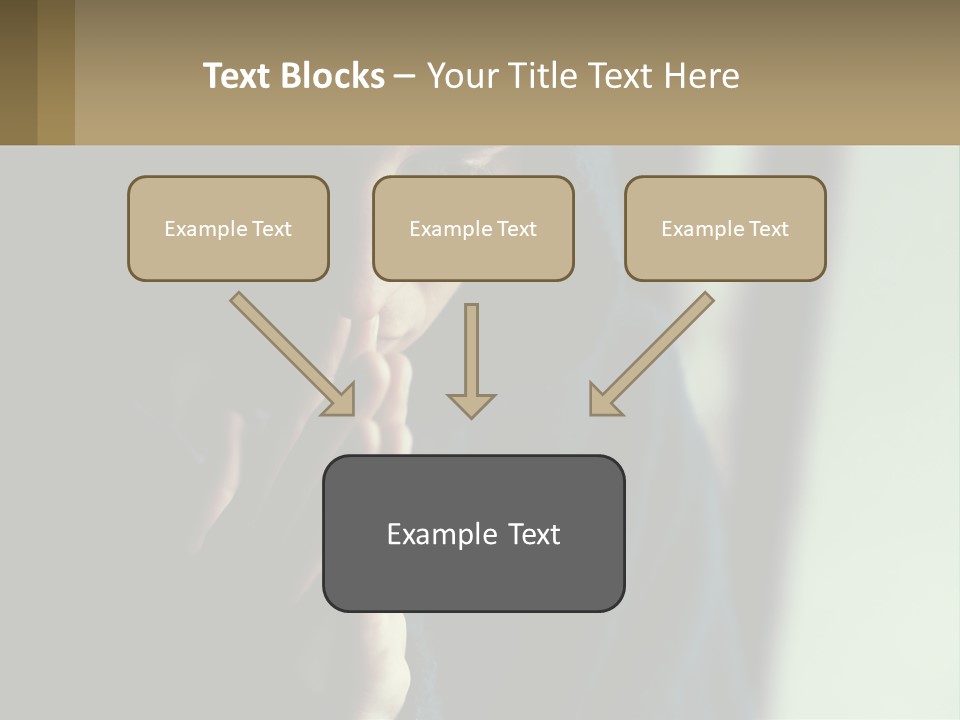 Text Blocks – Your Title Text Here

Example Text

Example Text

Example Text

Example Text